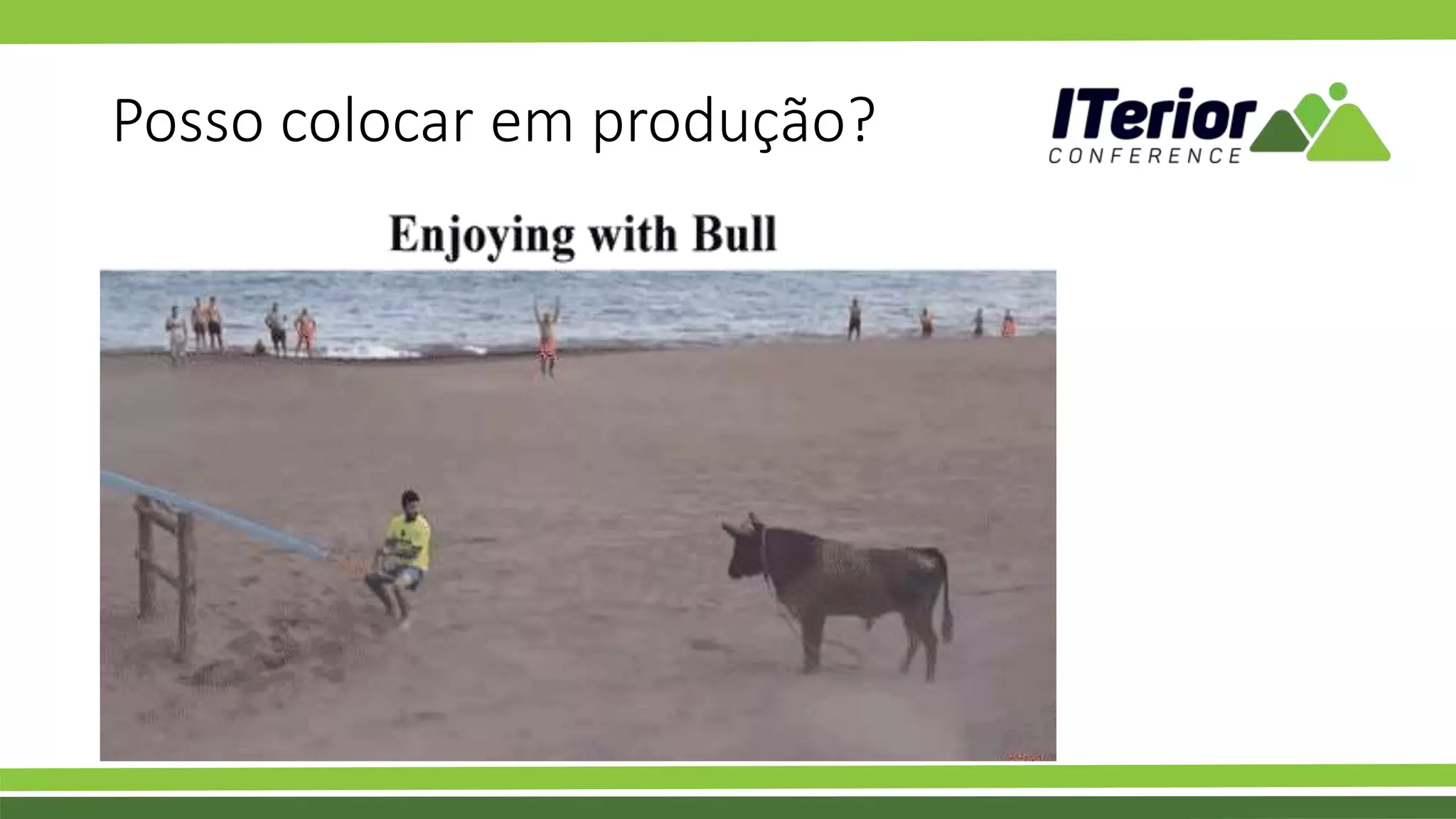 Posso colocar em produção?

ITerior CONFERENCE

Enjoying with Bull